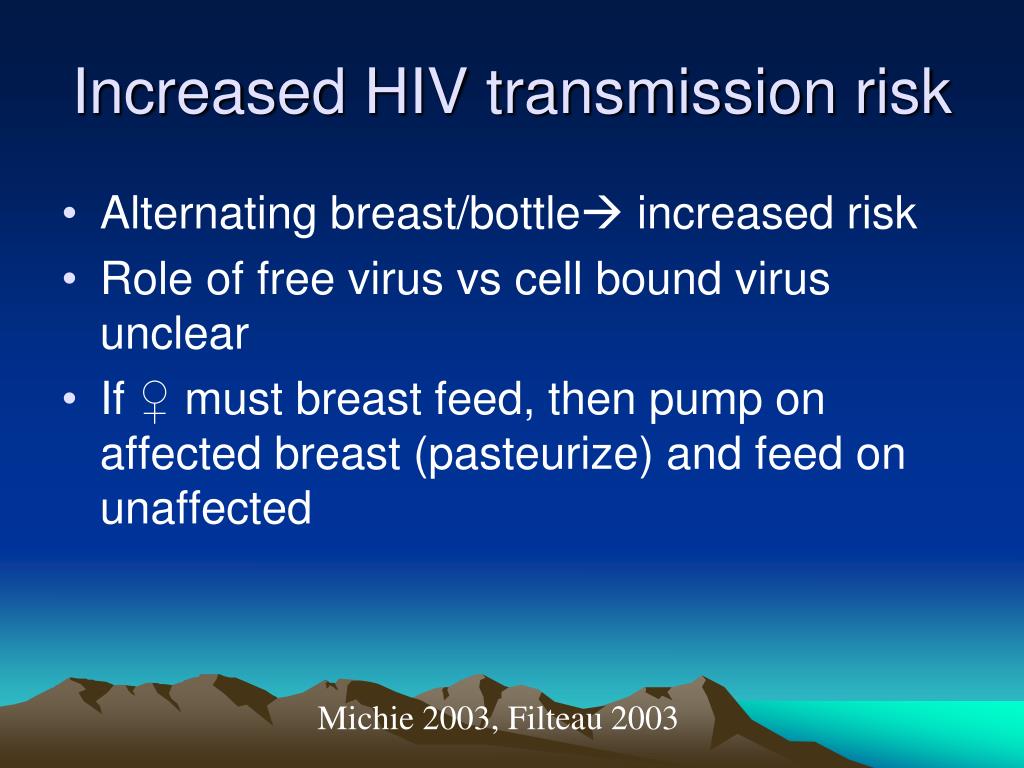 Increased HIV transmission risk

• Alternating breast/bottle→ increased risk
• Role of free virus vs cell bound virus unclear
• If ♀ must breast feed, then pump on affected breast (pasteurize) and feed on unaffected

Michie 2003, Filteau 2003